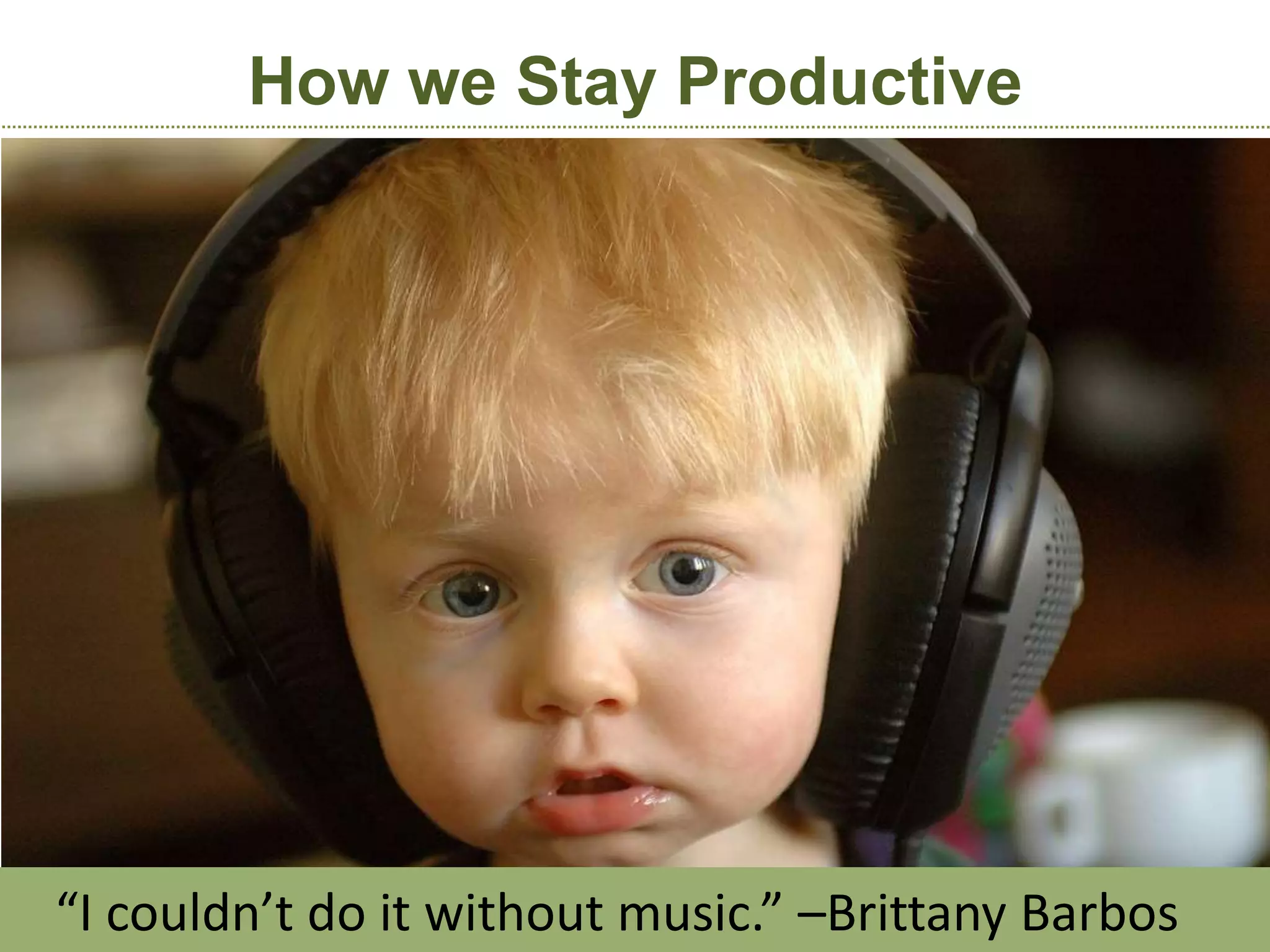 How we Stay Productive

“I couldn’t do it without music.” –Brittany Barbos